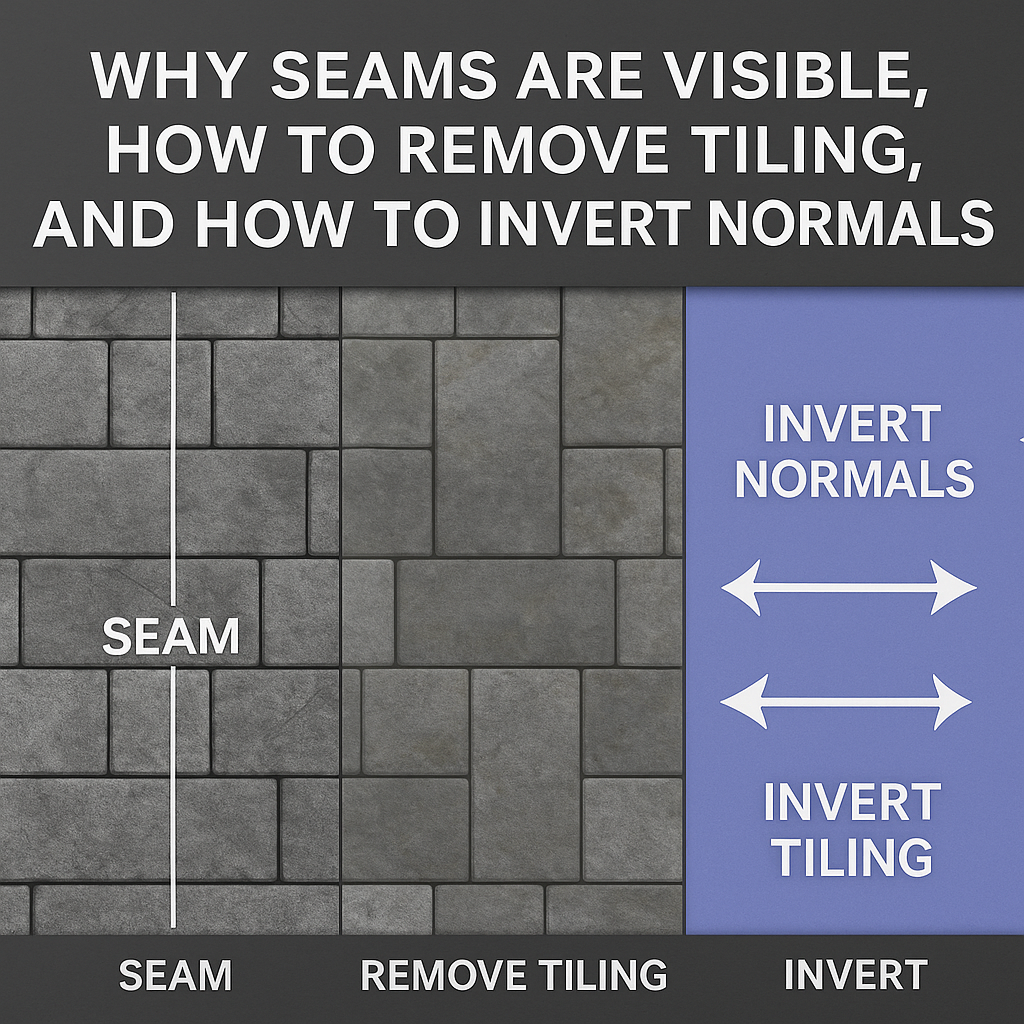 WHY SEAMS ARE VISIBLE, HOW TO REMOVE TILING, AND HOW TO INVERT NORMALS

SEAM

INVERT NORMALS

INVERT TILING

SEAM

REMOVE TILING

INVERT